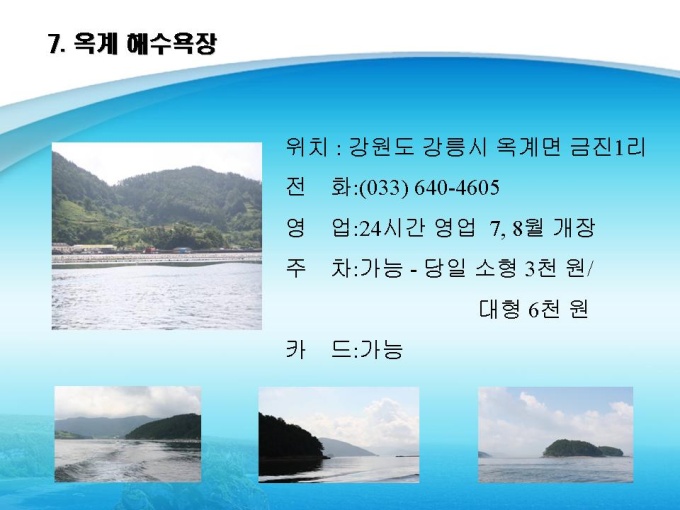 7. 옥계 해수욕장

위치 : 강원도 강릉시 옥계면 금진1리

전 화:(033) 640-4605

영 업:24시간 영업 7, 8월 개장

주 차:가능 - 당일 소형 3천 원/ 대형 6천 원

카 드:가능